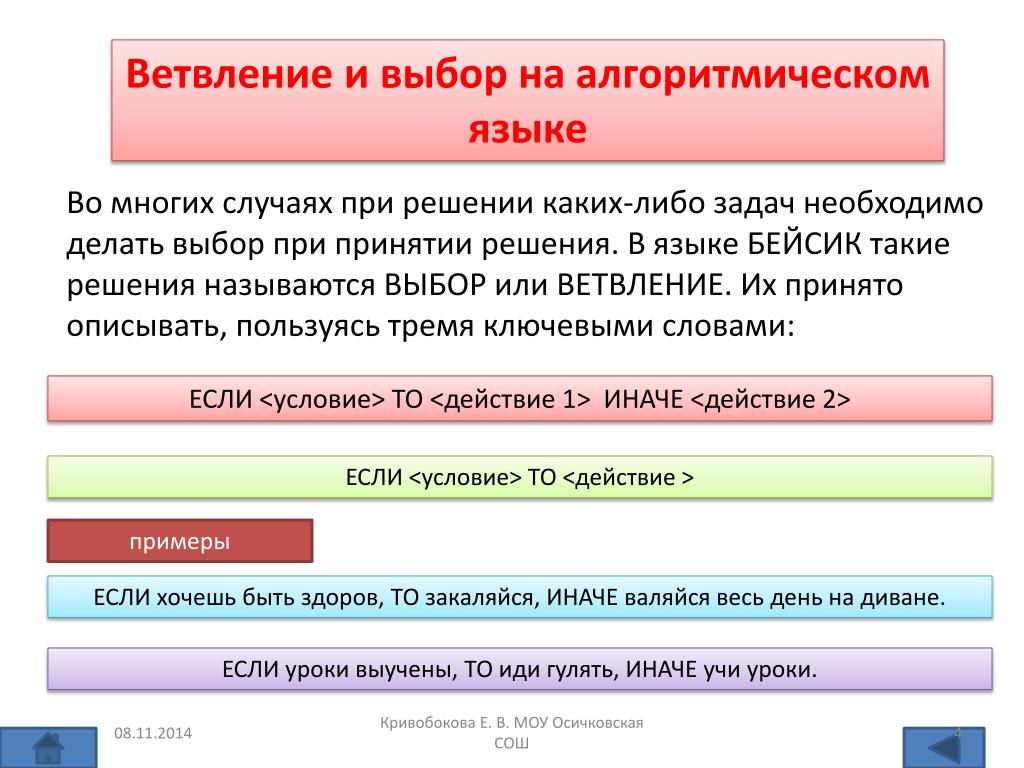 Ветвление и выбор на алгоритмическом языке

Во многих случаях при решении каких-либо задач необходимо делать выбор при принятии решения. В языке БЕЙСИК такие решения называются ВЫБОР или ВЕТВЛЕНИЕ. Их принято описывать, пользуясь тремя ключевыми словами:

ЕСЛИ <условие> ТО <действие 1> ИНАЧЕ <действие 2>

ЕСЛИ <условие> ТО <действие >

примеры

ЕСЛИ хочешь быть здоров, ТО закаляйся, ИНАЧЕ валяйся весь день на диване.

ЕСЛИ уроки выучены, ТО иди гулять, ИНАЧЕ учи уроки.

08.11.2014

Кривобокова Е. В. МОУ Осичковская СОШ

4